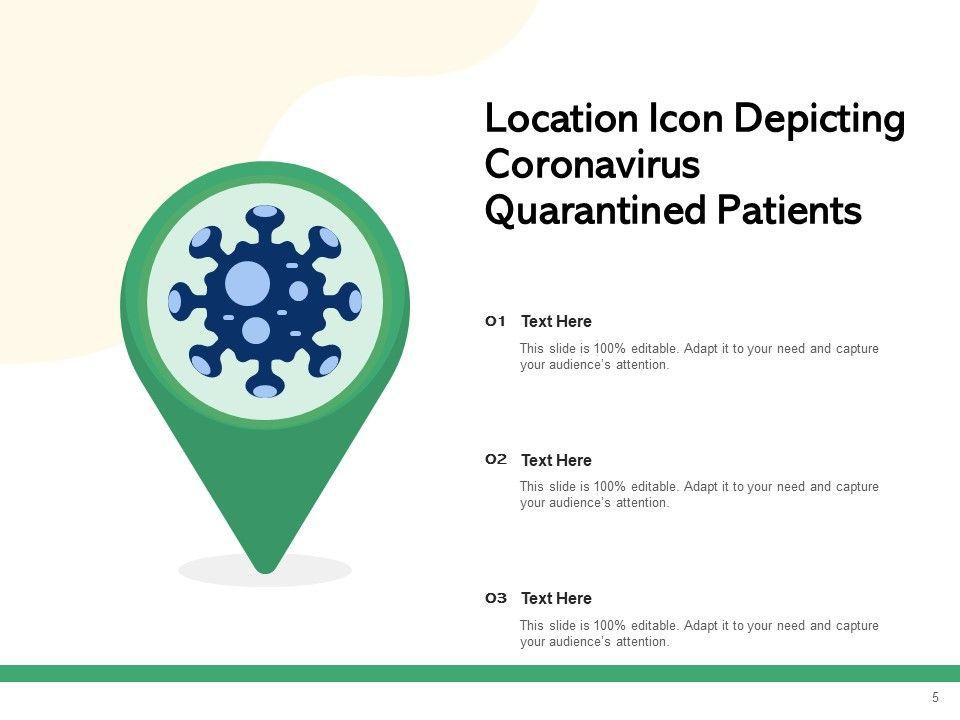 Location Icon Depicting Coronavirus Quarantined Patients

01 Text Here

This slide is 100% editable. Adapt it to your need and capture your audience's attention.

02 Text Here

This slide is 100% editable. Adapt it to your need and capture your audience's attention.

03 Text Here

This slide is 100% editable. Adapt it to your need and capture your audience's attention.

5